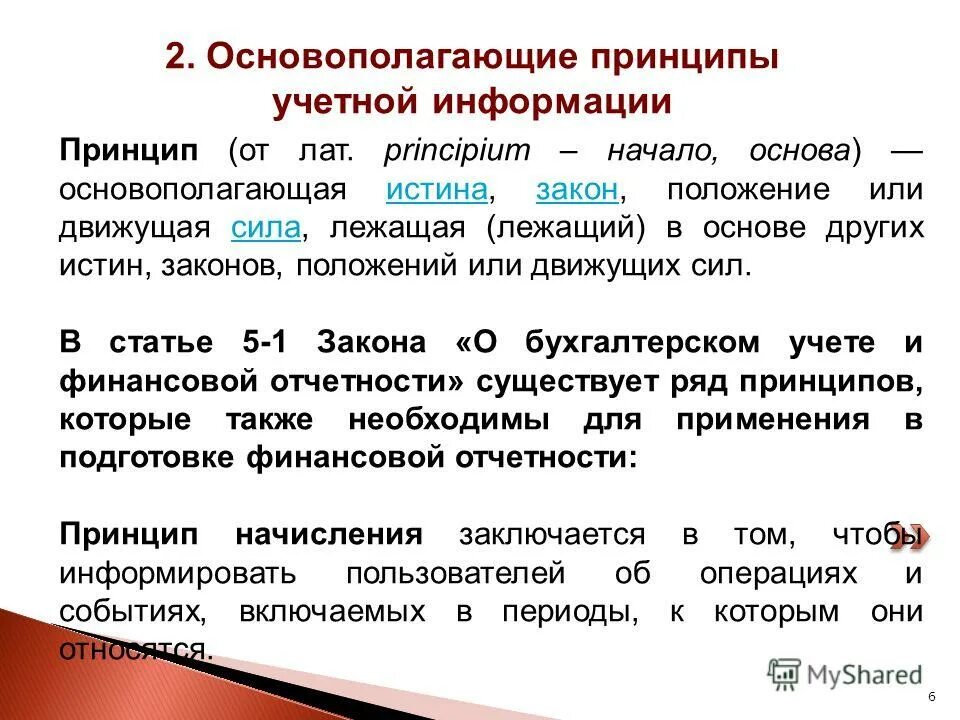 2. Основополагающие принципы учетной информации

Принцип (от лат. principium – начало, основа) — основополагающая истина, закон, положение или движущая сила, лежащая (лежащий) в основе других истин, законов, положений или движущих сил.

В статье 5-1 Закона «О бухгалтерском учете и финансовой отчетности» существует ряд принципов, которые также необходимы для применения в подготовке финансовой отчетности:

Принцип начисления заключается в том, чтобы информировать пользователей об операциях и событиях, включаемых в периоды, к которым они относятся.

MyShared

6